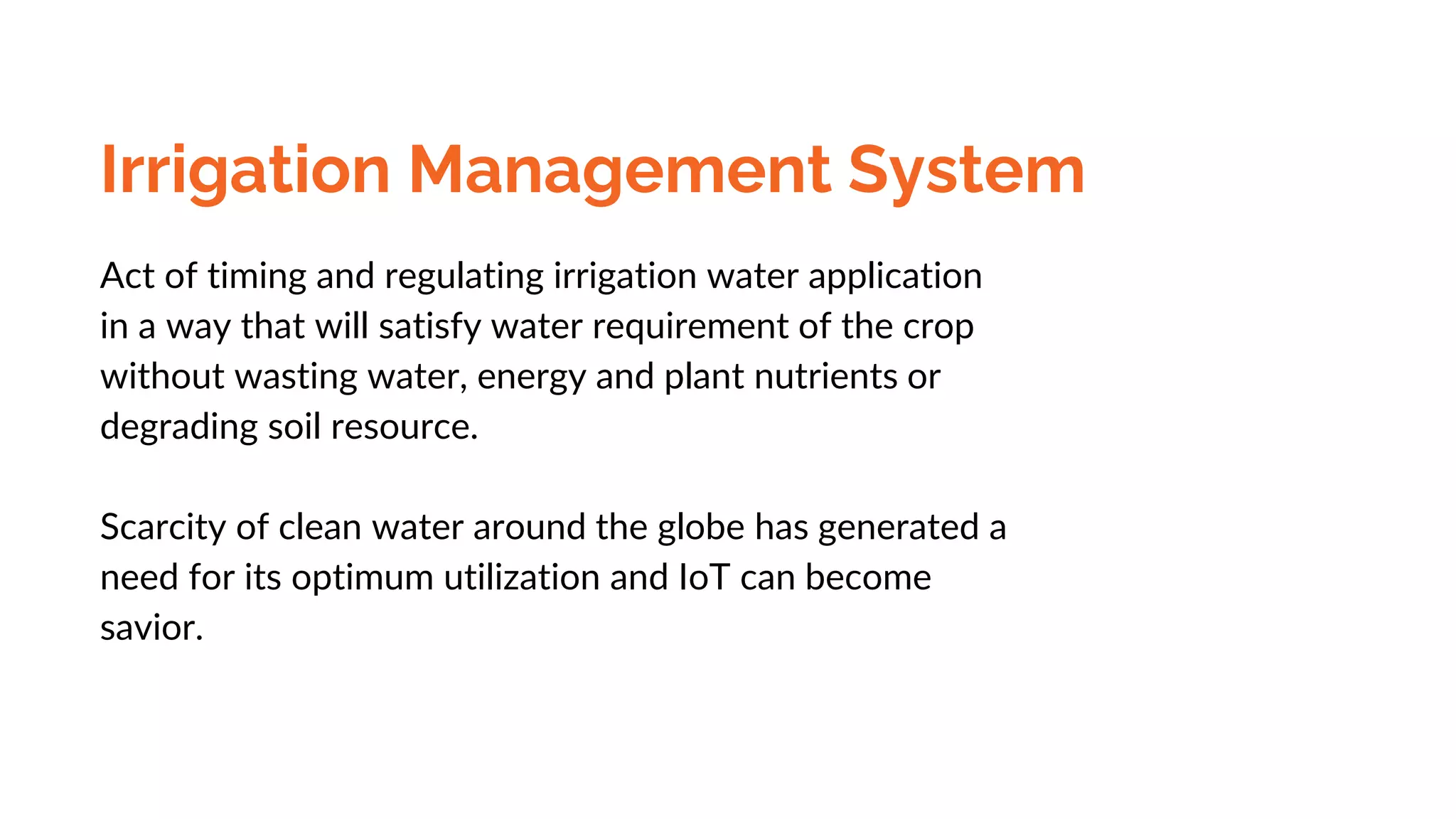 Irrigation Management System

Act of timing and regulating irrigation water application in a way that will satisfy water requirement of the crop without wasting water, energy and plant nutrients or degrading soil resource.

Scarcity of clean water around the globe has generated a need for its optimum utilization and IoT can become savior.